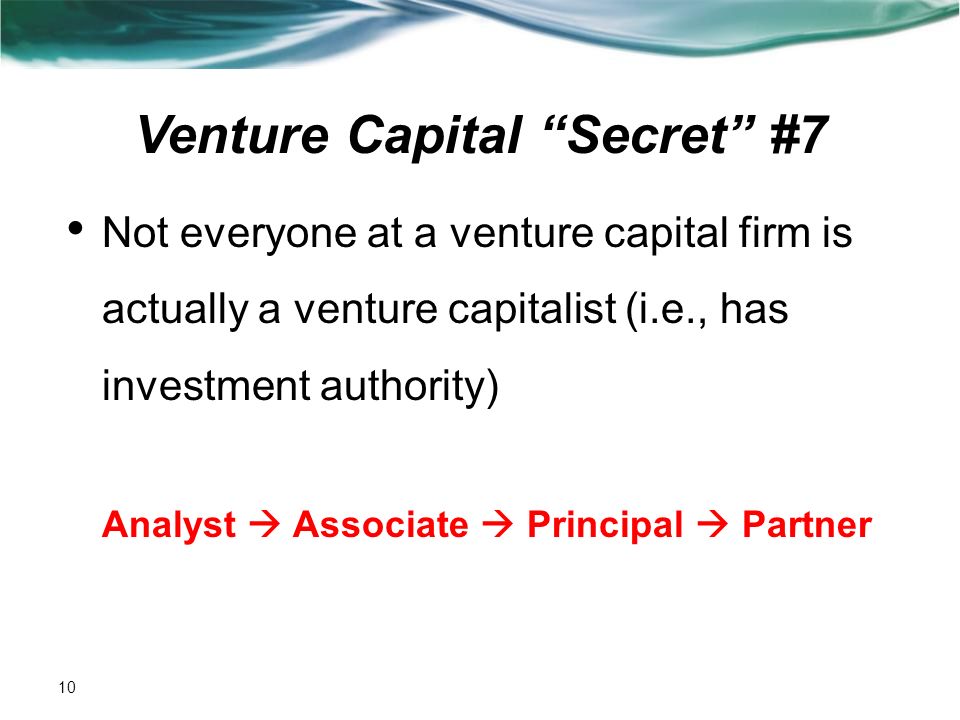 Venture Capital “Secret” #7

• Not everyone at a venture capital firm is actually a venture capitalist (i.e., has investment authority)

Analyst → Associate → Principal → Partner

10